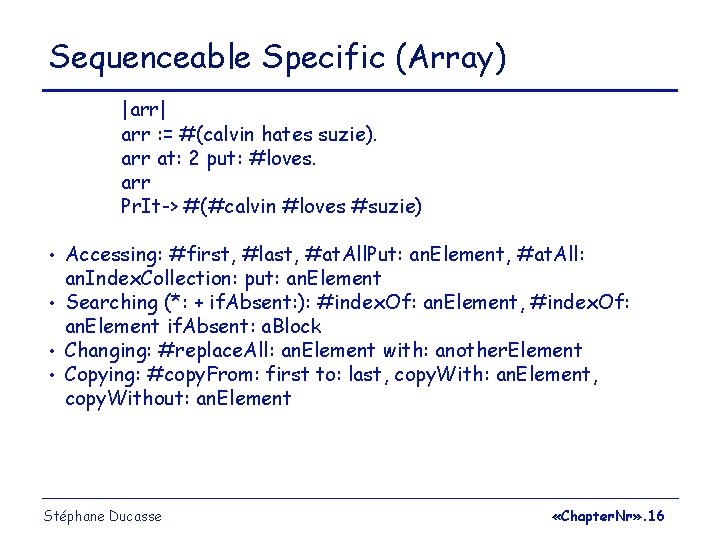 Sequenceable Specific (Array)

|arr|
arr := #(calvin hates suzie).
arr at: 2 put: #loves.
arr
PrIt-> #(#calvin #loves #suzie)

• Accessing: #first, #last, #atAllPut: anElement, #atAll: anIndexCollection: put: anElement
• Searching (*: + ifAbsent:): #indexOf: anElement, #indexOf: anElement ifAbsent: aBlock
• Changing: #replaceAll: anElement with: anotherElement
• Copying: #copyFrom: first to: last, copyWith: anElement, copyWithout: anElement

Stéphane Ducasse

«ChapterNr».16